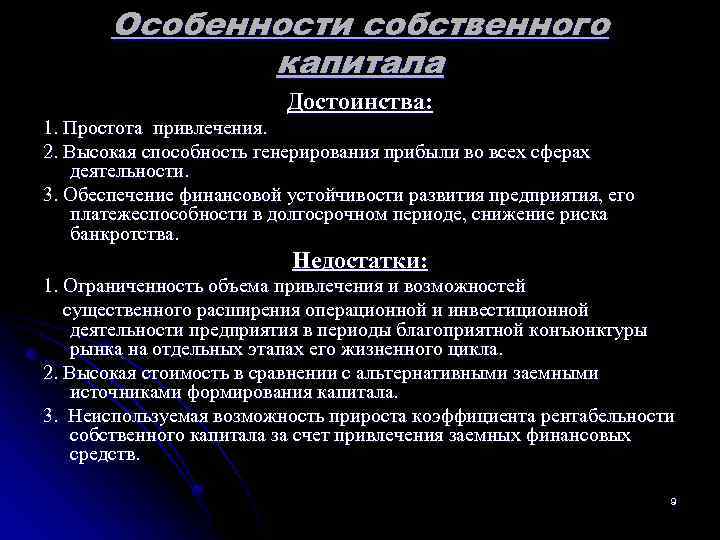 Особенности собственного капитала

Достоинства:

1. Простота привлечения.

2. Высокая способность генерирования прибыли во всех сферах деятельности.

3. Обеспечение финансовой устойчивости развития предприятия, его платежеспособности в долгосрочном периоде, снижение риска банкротства.

Недостатки:

1. Ограниченность объема привлечения и возможностей существенного расширения операционной и инвестиционной деятельности предприятия в периоды благоприятной конъюнктуры рынка на отдельных этапах его жизненного цикла.

2. Высокая стоимость в сравнении с альтернативными заемными источниками формирования капитала.

3. Неиспользуемая возможность прироста коэффициента рентабельности собственного капитала за счет привлечения заемных финансовых средств.

9